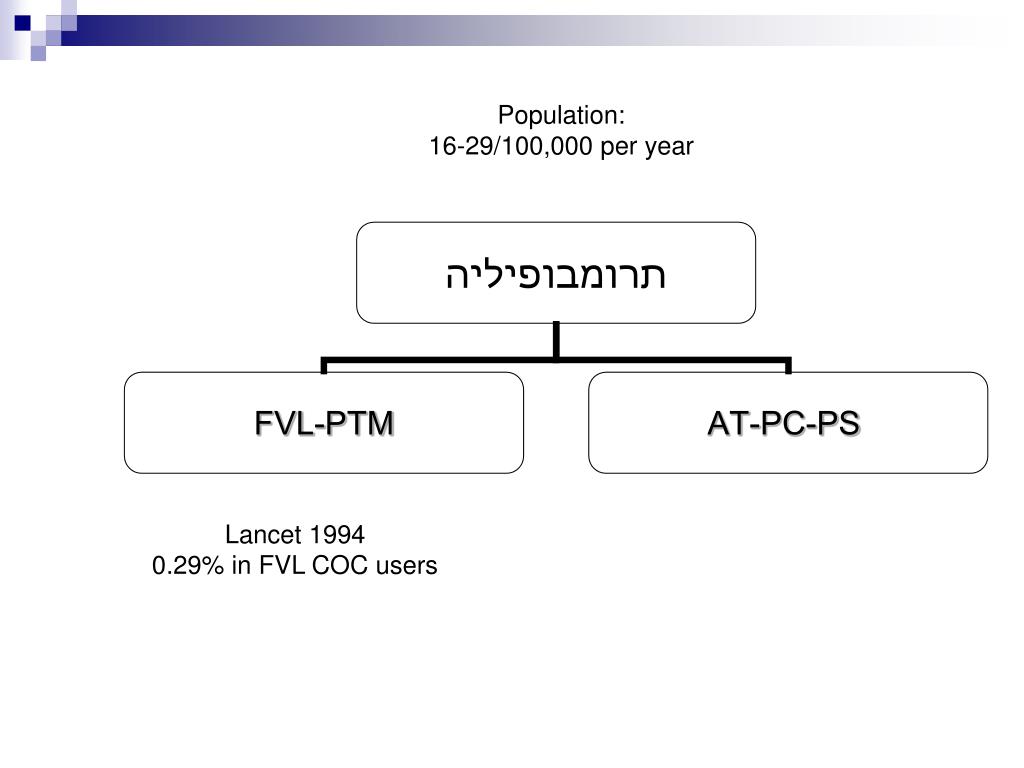 Population:
16-29/100,000 per year

תרומבופיליה

FVL-PTM

AT-PC-PS

Lancet 1994
0.29% in FVL COC users